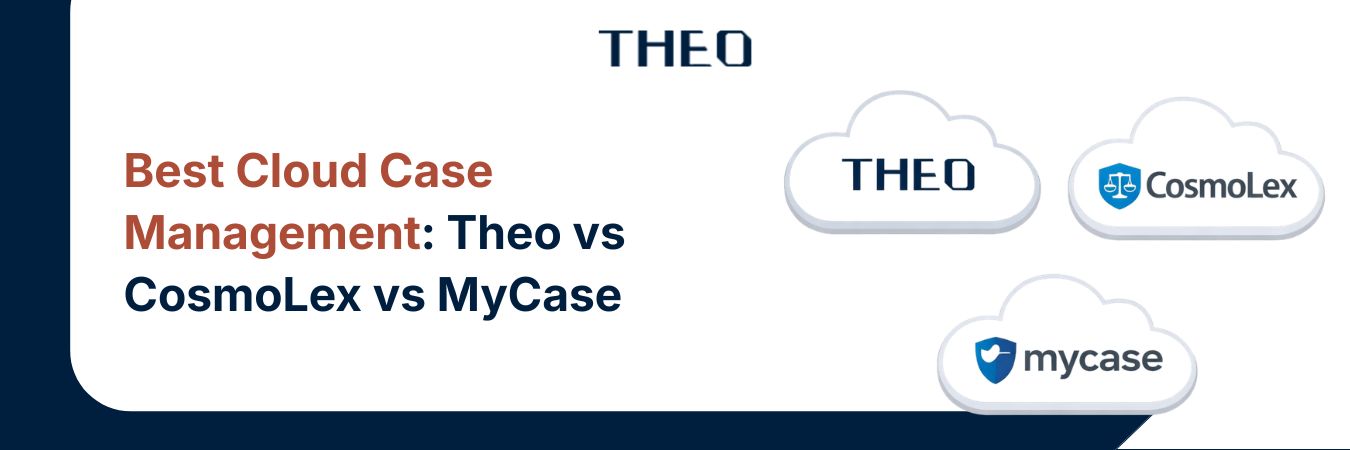 THEO

Best Cloud Case Management: Theo vs CosmoLex vs MyCase

THEO

CosmoLex

mycase